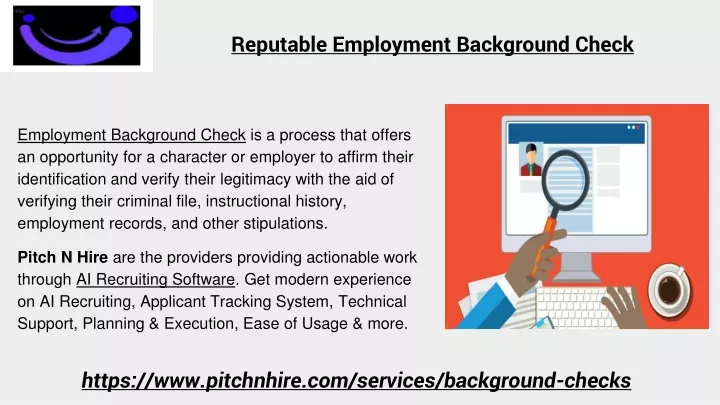 Reputable Employment Background Check

Employment Background Check is a process that offers an opportunity for a character or employer to affirm their identification and verify their legitimacy with the aid of verifying their criminal file, instructional history, employment records, and other stipulations.

Pitch N Hire are the providers providing actionable work through AI Recruiting Software. Get modern experience on AI Recruiting, Applicant Tracking System, Technical Support, Planning & Execution, Ease of Usage & more.

https://www.pitchnhire.com/services/background-checks